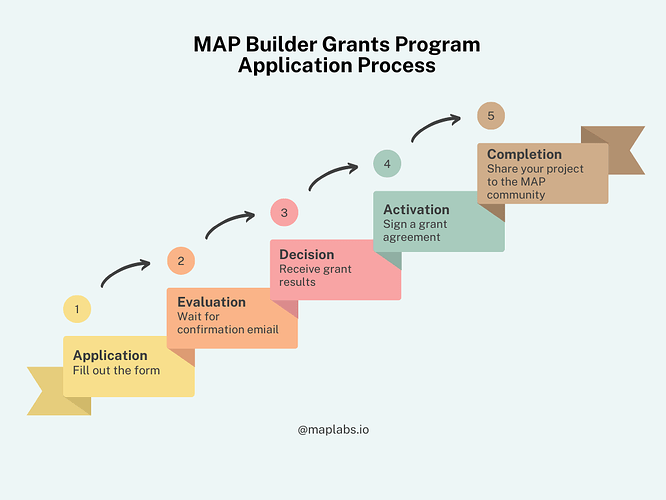 MAP Builder Grants Program
Application Process

1
Application
Fill out the form

2
Evaluation
Wait for confirmation emiail

3
Decision
Receive grant results

4
Activation
Sign a grant agreement

5
Completion
Share your project to the MAP community

@maplabs.io